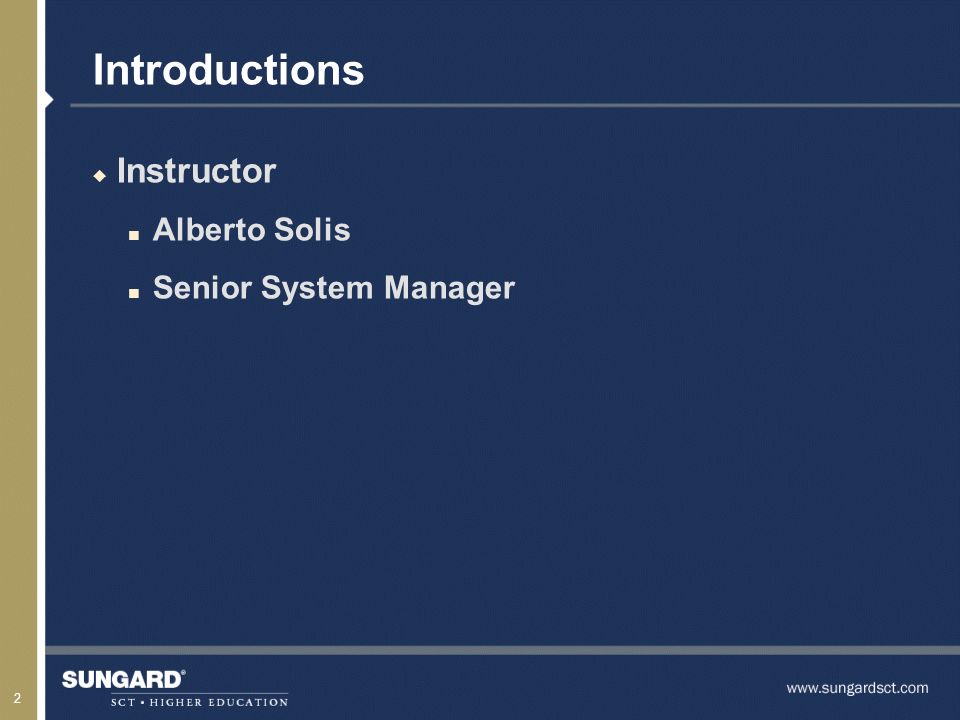 Introductions

Instructor

Alberto Solis

Senior System Manager

2

SUNGARD®

SCT • HIGHER EDUCATION

www.sungardsct.com